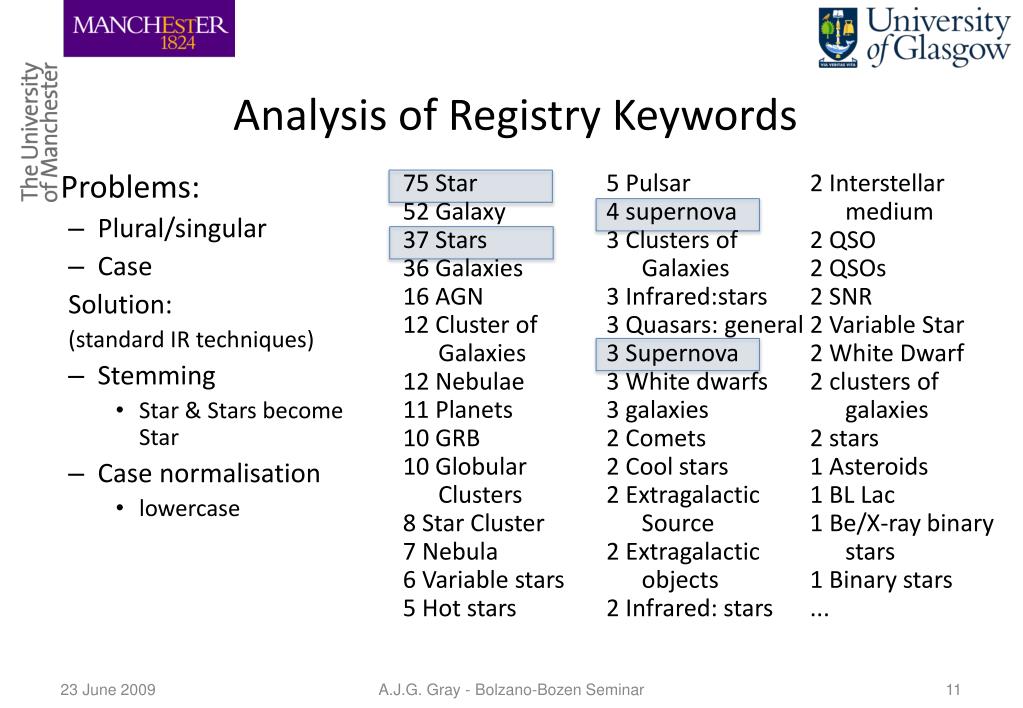 MANCHESTER 1824

The University of Manchester

University of Glasgow

VIA VERITAS VITA

Analysis of Registry Keywords

Problems:
– Plural/singular
– Case
Solution:
(standard IR techniques)
– Stemming
• Star & Stars become Star
– Case normalisation
• lowercase

75 Star
52 Galaxy
37 Stars
36 Galaxies
16 AGN
12 Cluster of Galaxies
12 Nebulae
11 Planets
10 GRB
10 Globular Clusters
8 Star Cluster
7 Nebula
6 Variable stars
5 Hot stars

5 Pulsar
4 supernova
3 Clusters of Galaxies
3 Infrared:stars
3 Quasars: general
3 Supernova
3 White dwarfs
3 galaxies
2 Comets
2 Cool stars
2 Extragalactic Source
2 Extragalactic objects
2 Infrared: stars

2 Interstellar medium
2 QSO
2 QSOs
2 SNR
2 Variable Star
2 White Dwarf
2 clusters of galaxies
2 stars
1 Asteroids
1 BL Lac
1 Be/X-ray binary stars
1 Binary stars
...

23 June 2009

A.J.G. Gray - Bolzano-Bozen Seminar

11